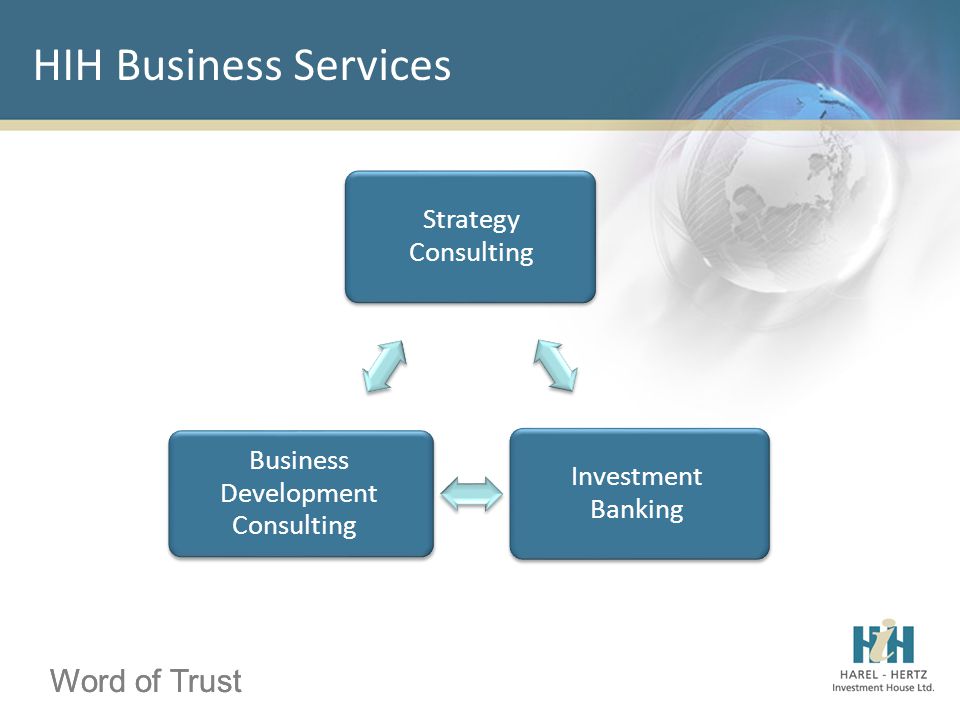 HIH Business Services

Strategy Consulting

Business Development Consulting

Investment Banking

Word of Trust

HiH
HAREL - HERTZ
Investment House Ltd.